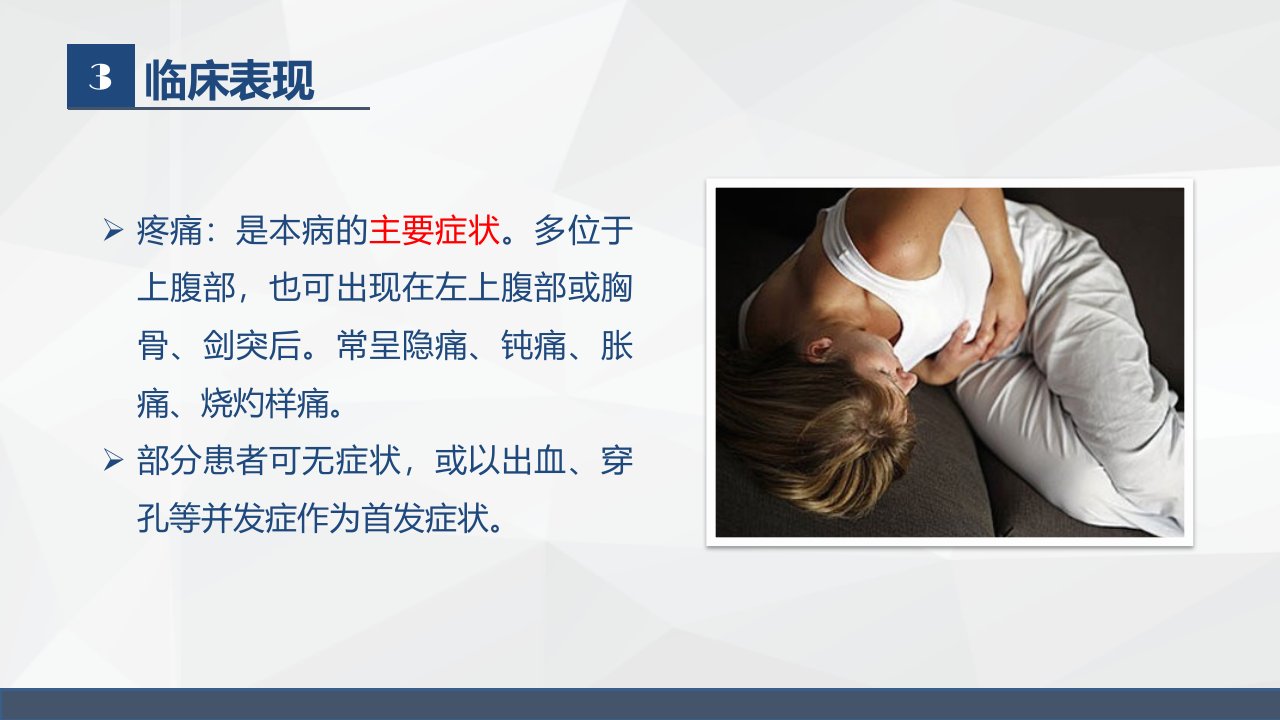 3 临床表现

➢ 疼痛：是本病的主要症状。多位于上腹部，也可出现在左上腹部或胸骨、剑突后。常呈隐痛、钝痛、胀痛、烧灼样痛。

➢ 部分患者可无症状，或以出血、穿孔等并发症作为首发症状。